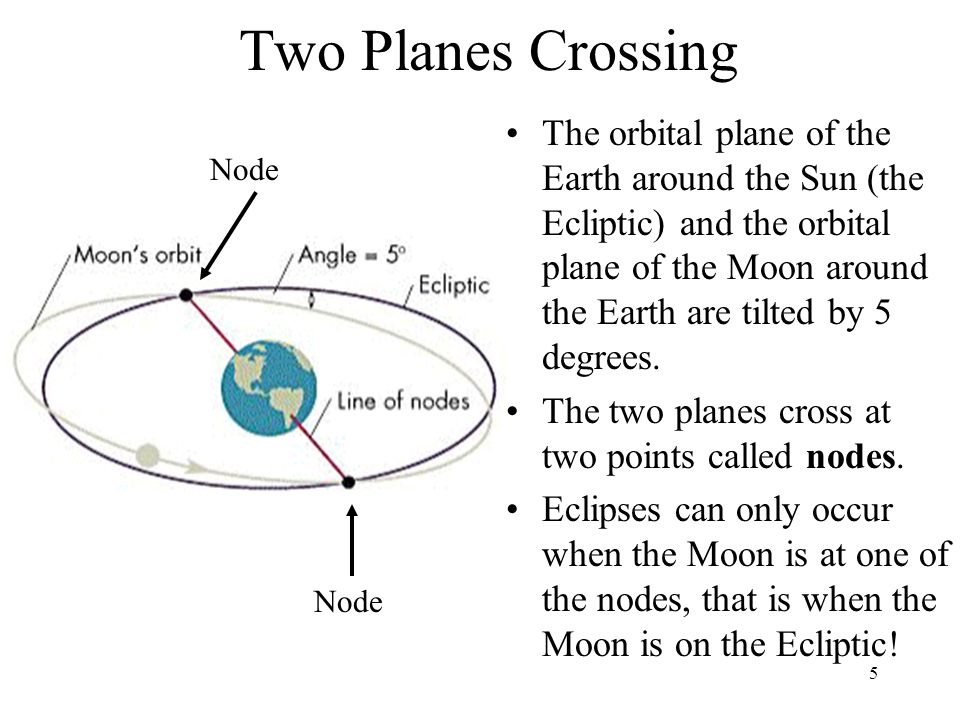 Two Planes Crossing

Node

Moon's orbit

Angle = 5°

Ecliptic

Line of nodes

Node

• The orbital plane of the Earth around the Sun (the Ecliptic) and the orbital plane of the Moon around the Earth are tilted by 5 degrees.

• The two planes cross at two points called **nodes**.

• Eclipses can only occur when the Moon is at one of the nodes, that is when the Moon is on the Ecliptic!

5